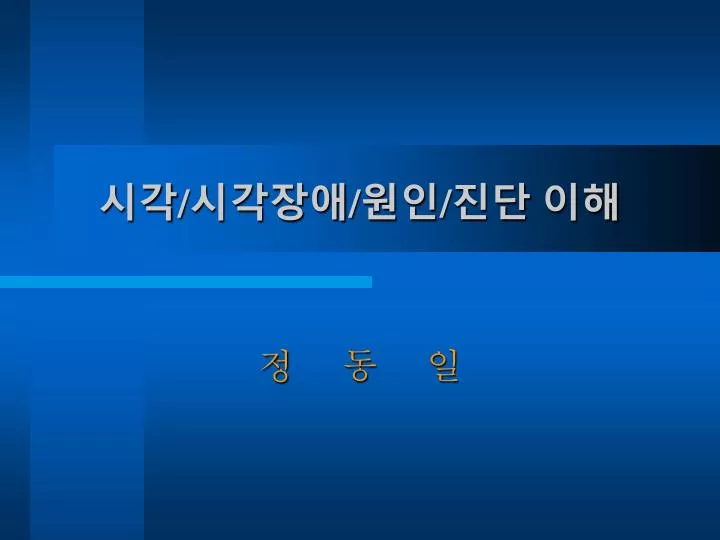 시각/시각장애/원인/진단 이해

정 동 일